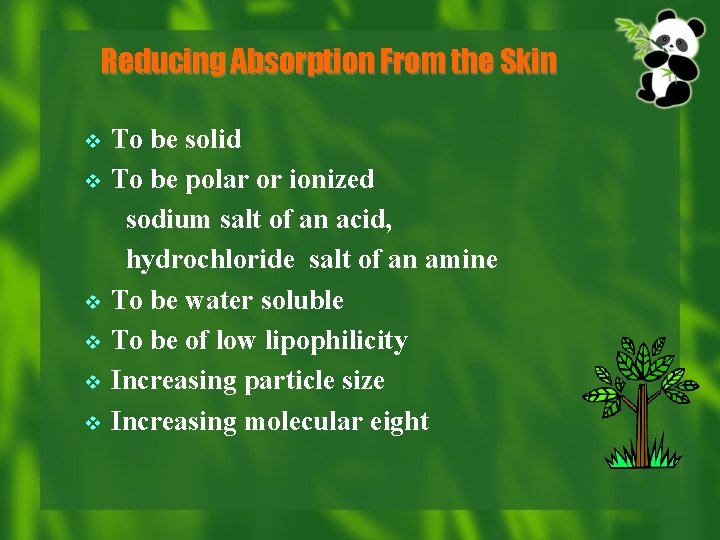 Reducing Absorption From the Skin

❖ To be solid
❖ To be polar or ionized
sodium salt of an acid,
hydrochloride salt of an amine
❖ To be water soluble
❖ To be of low lipophilicity
❖ Increasing particle size
❖ Increasing molecular eight